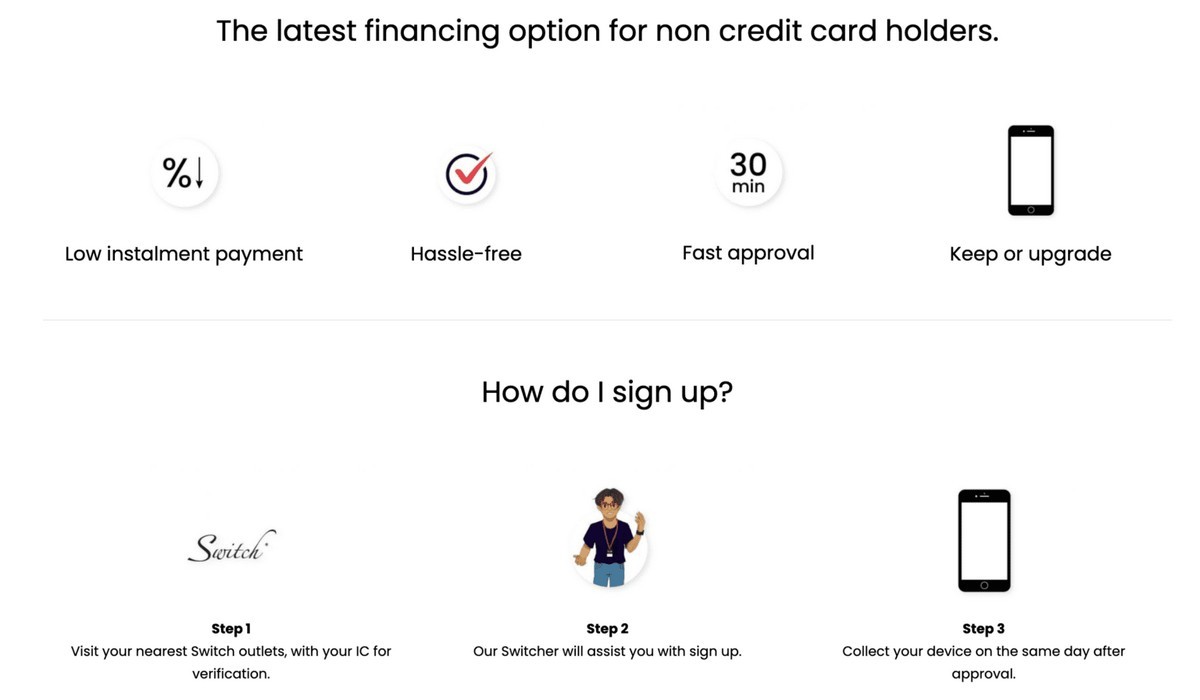 The latest financing option for non credit card holders.

%↓

Low instalment payment

Hassle-free

30 min

Fast approval

Keep or upgrade

How do I sign up?

Switch

**Step 1**
Visit your nearest Switch outlets, with your IC for verification.

**Step 2**
Our Switcher will assist you with sign up.

**Step 3**
Collect your device on the same day after approval.